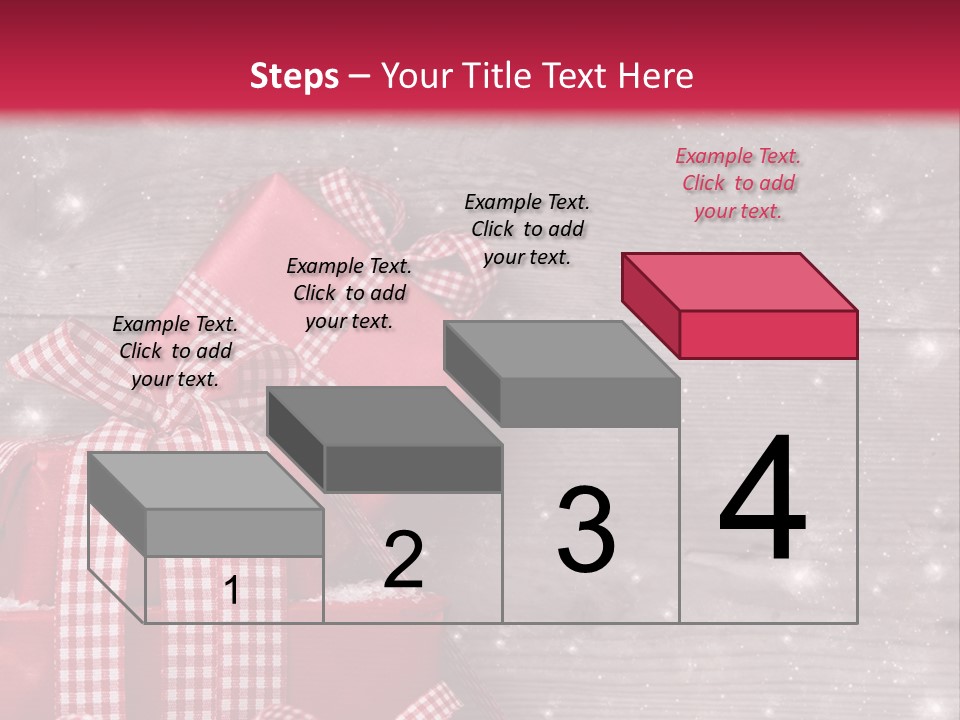 Steps – Your Title Text Here

Example Text. Click to add your text.

Example Text. Click to add your text.

Example Text. Click to add your text.

Example Text. Click to add your text.

1

2

3

4